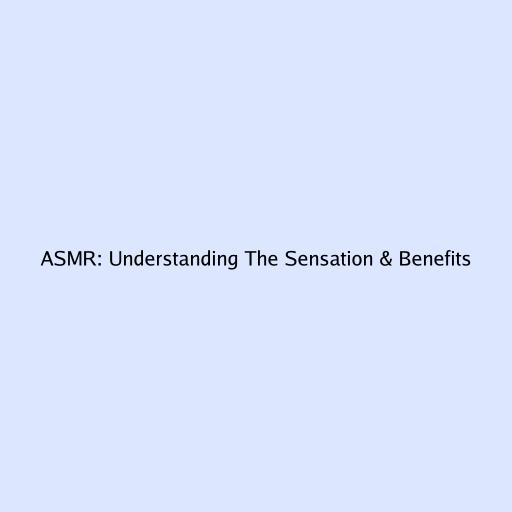 ASMR: Understanding The Sensation & Benefits